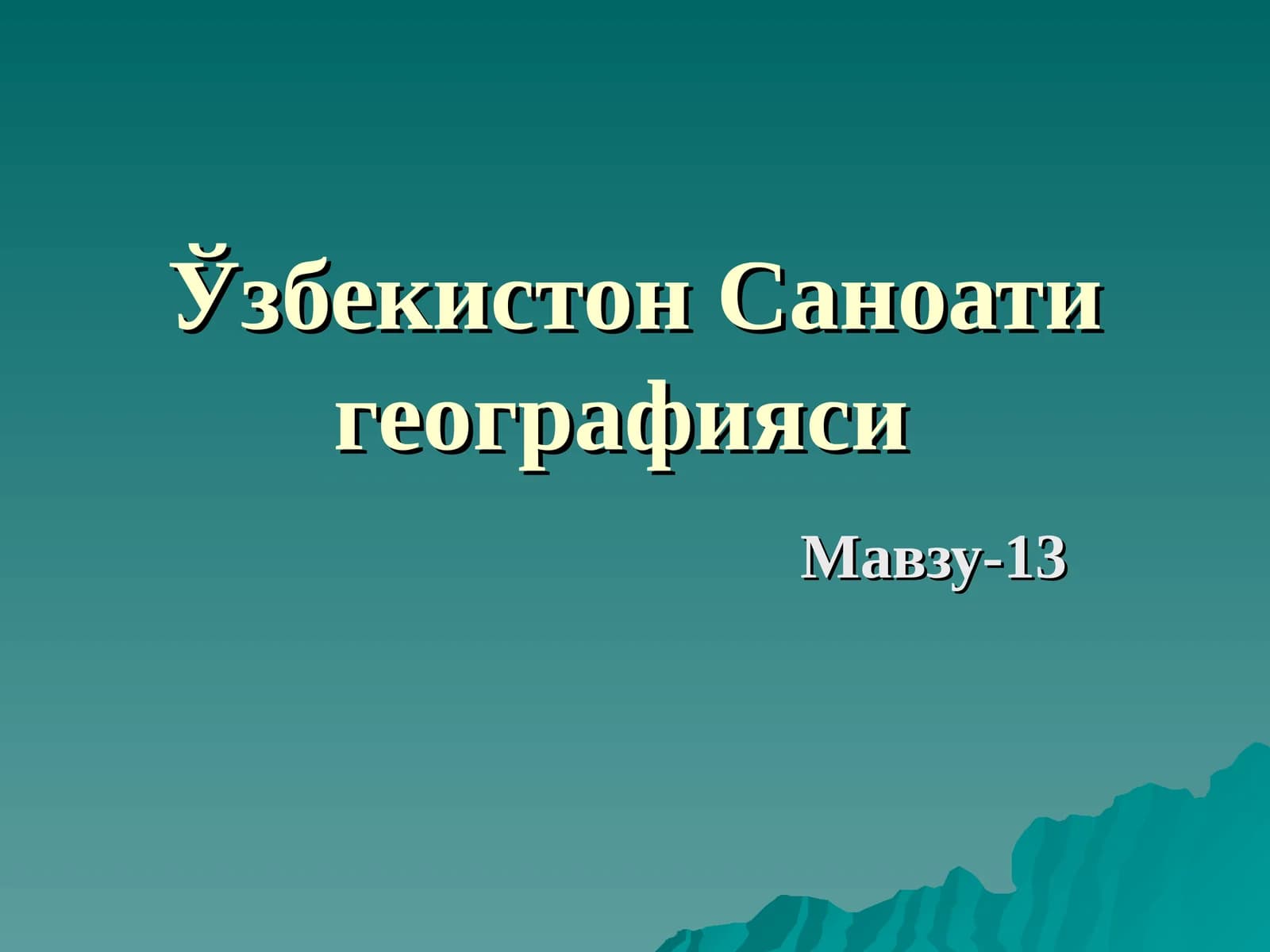 Ўзбекистон Саноати географияси

Мавзу-13